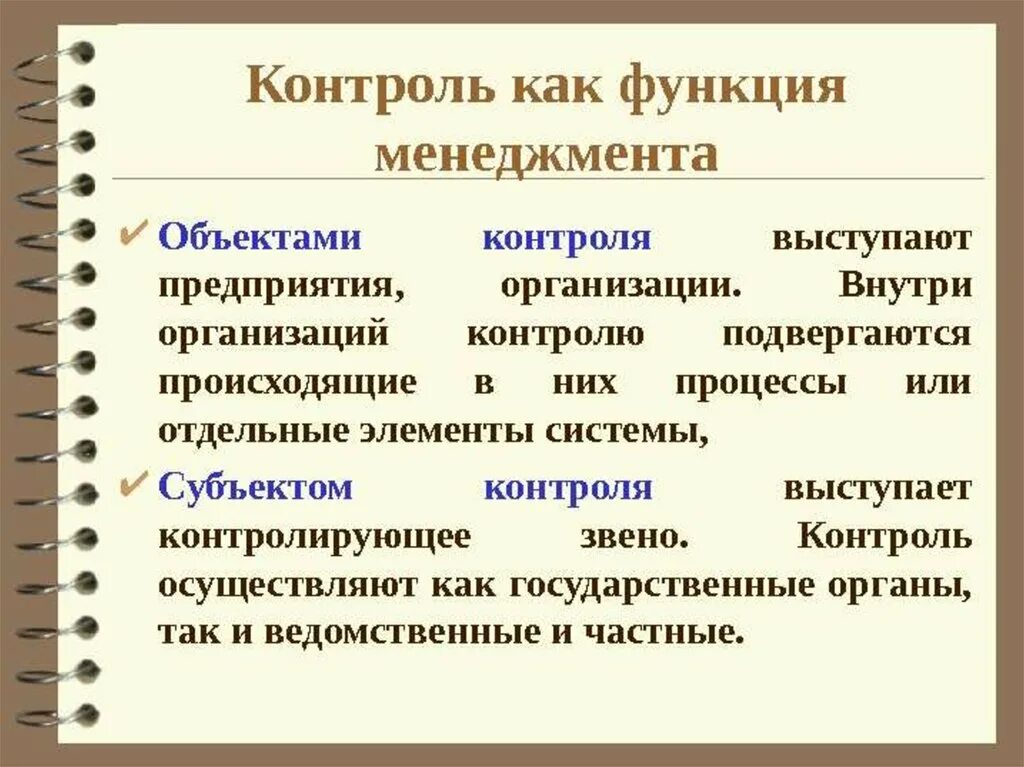 Контроль как функция менеджмента

✔ Объектами контроля выступают предприятия, организации. Внутри организаций контролю подвергаются происходящие в них процессы или отдельные элементы системы,

✔ Субъектом контроля выступает контролирующее звено. Контроль осуществляют как государственные органы, так и ведомственные и частные.